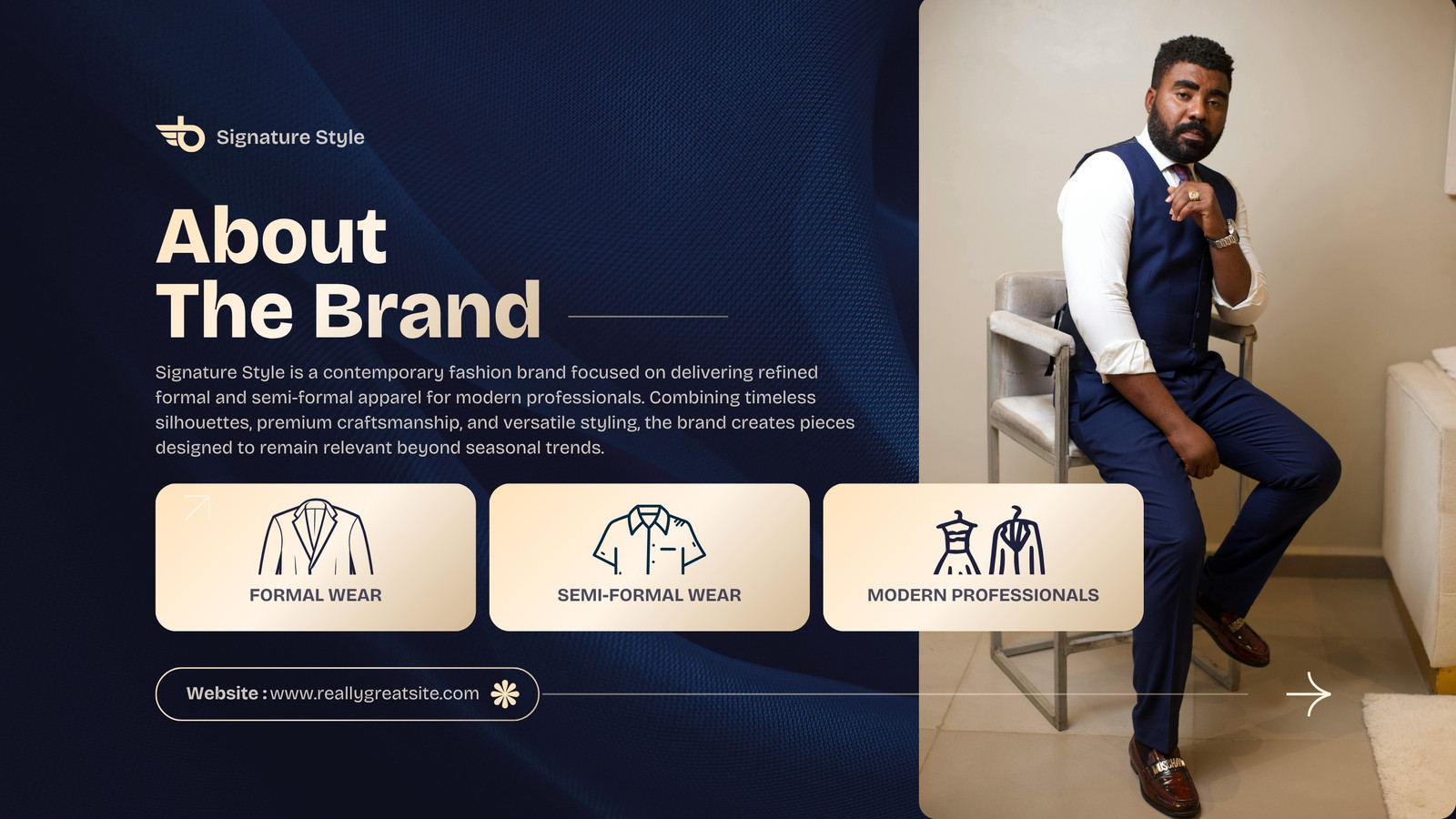 Signature Style

About
The Brand

Signature Style is a contemporary fashion brand focused on delivering refined formal and semi-formal apparel for modern professionals. Combining timeless silhouettes, premium craftsmanship, and versatile styling, the brand creates pieces designed to remain relevant beyond seasonal trends.

FORMAL WEAR

SEMI-FORMAL WEAR

MODERN PROFESSIONALS

Website : www.reallygreatsite.com